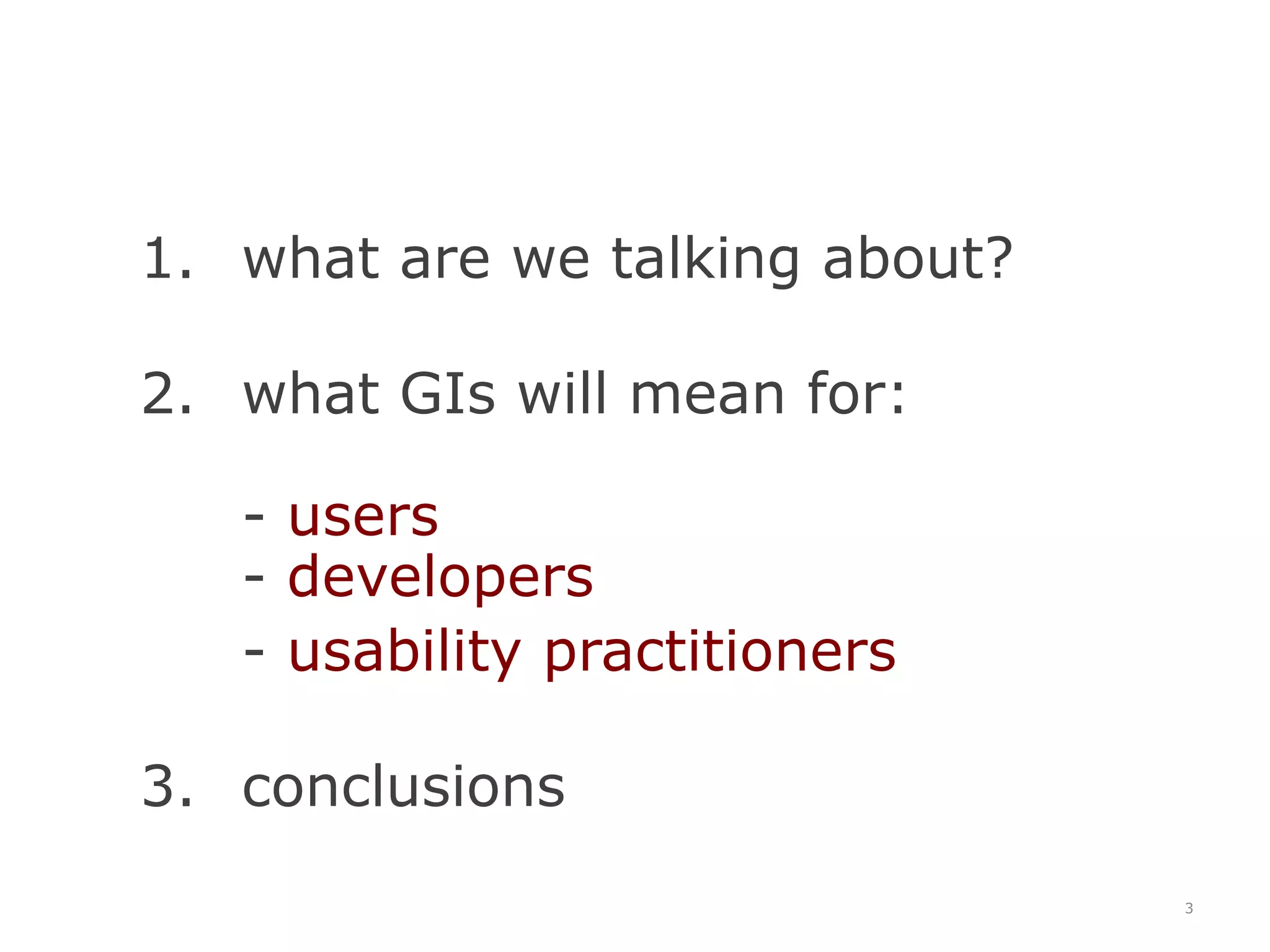 1. what are we talking about?

2. what GIs will mean for:

- users
- developers
- usability practitioners

3. conclusions

3